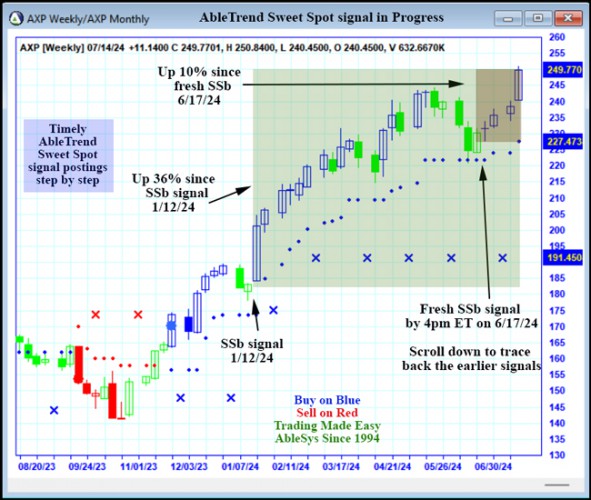 AXP Weekly/AXP Monthly

AbleTrend Sweet Spot signal in Progress

AXP [Weekly] 07/14/24 +11.1400 C 249.7701, H 250.8400, L 240.4500, O 240.4500, V 632.6670K

Up 10% since fresh SSb 6/17/24

Timely AbleTrend Sweet Spot signal postings step by step

Up 36% since SSb signal 1/12/24

SSb signal 1/12/24

Fresh SSb signal by 4pm ET on 6/17/24

Scroll down to trace back the earlier signals

Buy on Blue
Sell on Red
Trading Made Easy
AbleSys Since 1994

260
255
249.770
245
240
235
230
227.473
225
220
215
210
205
200
195
191.450
185
180
175
170
165
160
155
150
145
140
135
130

08/20/23
09/24/23
11/01/23
12/03/23
01/07/24
02/11/24
03/17/24
04/21/24
05/26/24
06/30/24